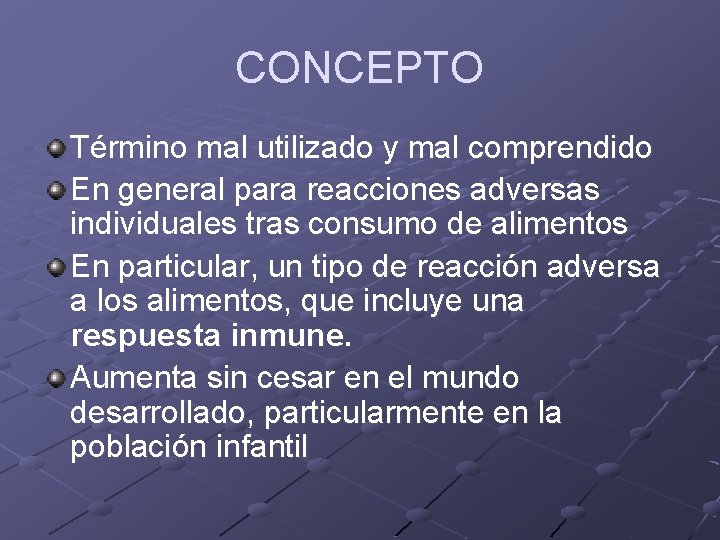 CONCEPTO

Término mal utilizado y mal comprendido

En general para reacciones adversas individuales tras consumo de alimentos

En particular, un tipo de reacción adversa a los alimentos, que incluye una respuesta inmune.

Aumenta sin cesar en el mundo desarrollado, particularmente en la población infantil